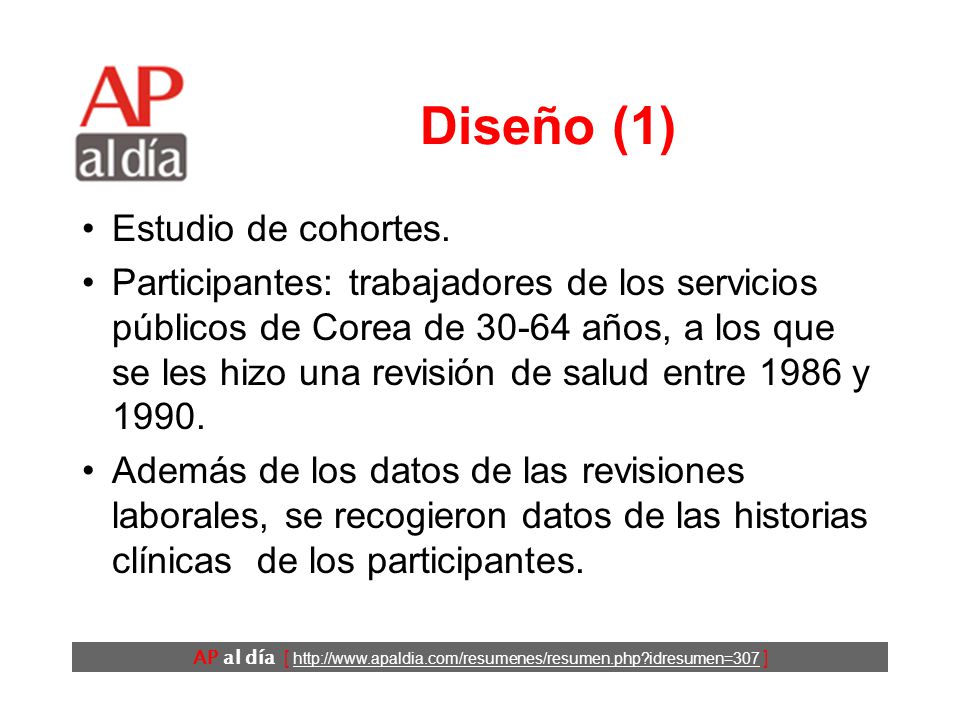 AP
al día

Diseño (1)

• Estudio de cohortes.

• Participantes: trabajadores de los servicios públicos de Corea de 30-64 años, a los que se les hizo una revisión de salud entre 1986 y 1990.

• Además de los datos de las revisiones laborales, se recogieron datos de las historias clínicas de los participantes.

AP al día [ http://www.apaldia.com/resumenes/resumen.php?idresumen=307 ]